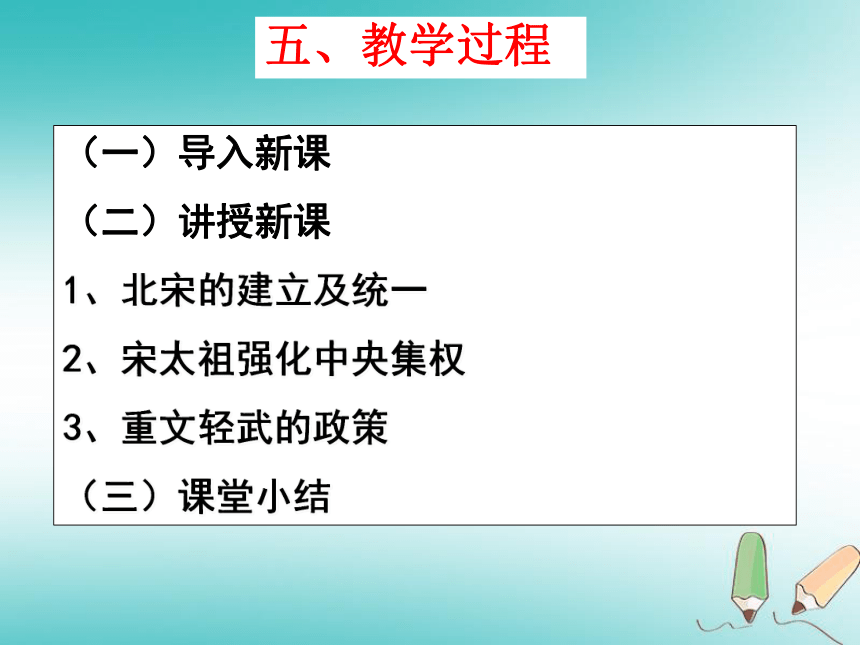 五、教学过程

（一）导入新课

（二）讲授新课

1、北宋的建立及统一

2、宋太祖强化中央集权

3、重文轻武的政策

（三）课堂小结